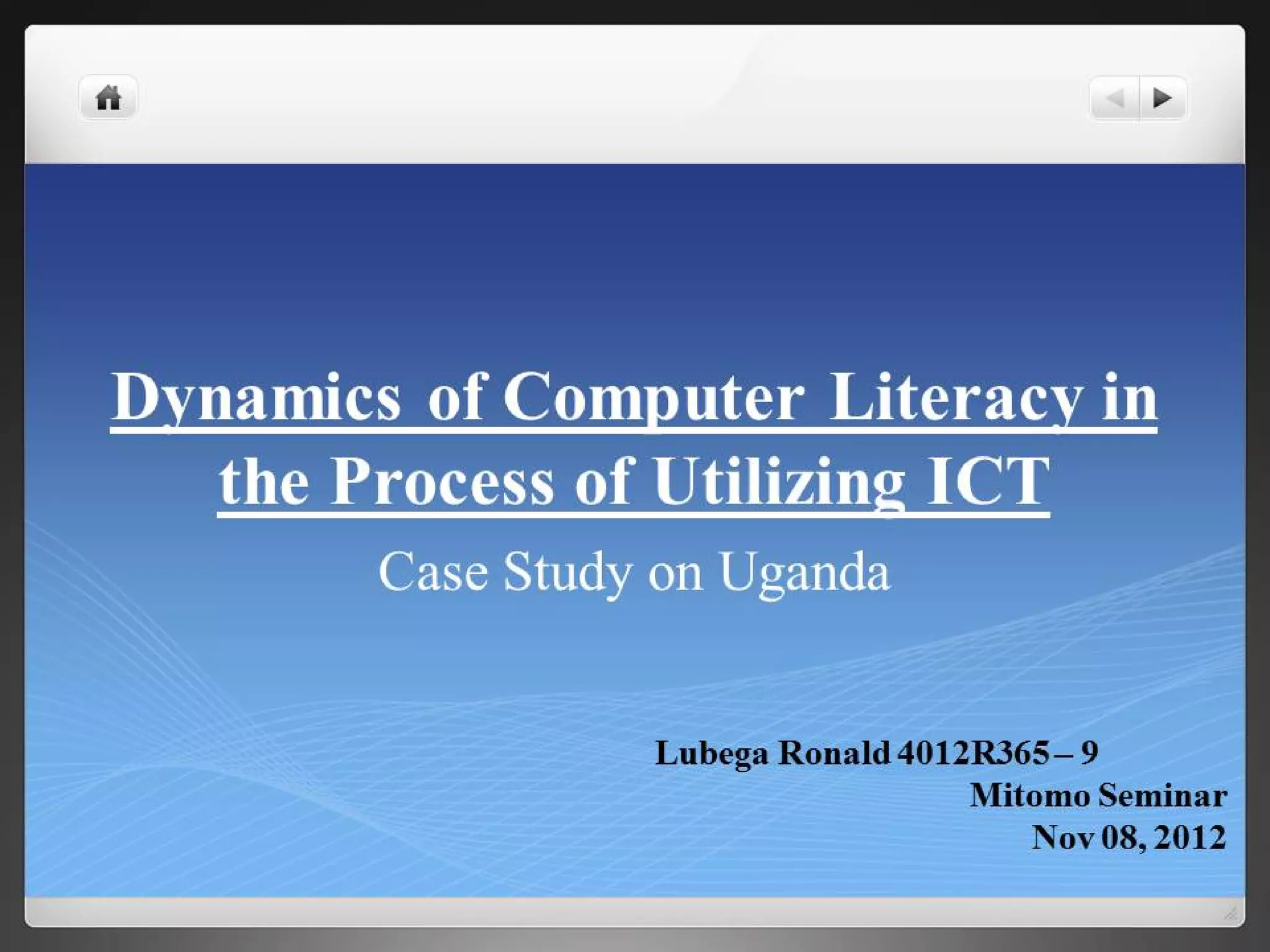 Dynamics of Computer Literacy in the Process of Utilizing ICT

Case Study on Uganda

Lubega Ronald 4012R365 – 9
Mitomo Seminar
Nov 08, 2012